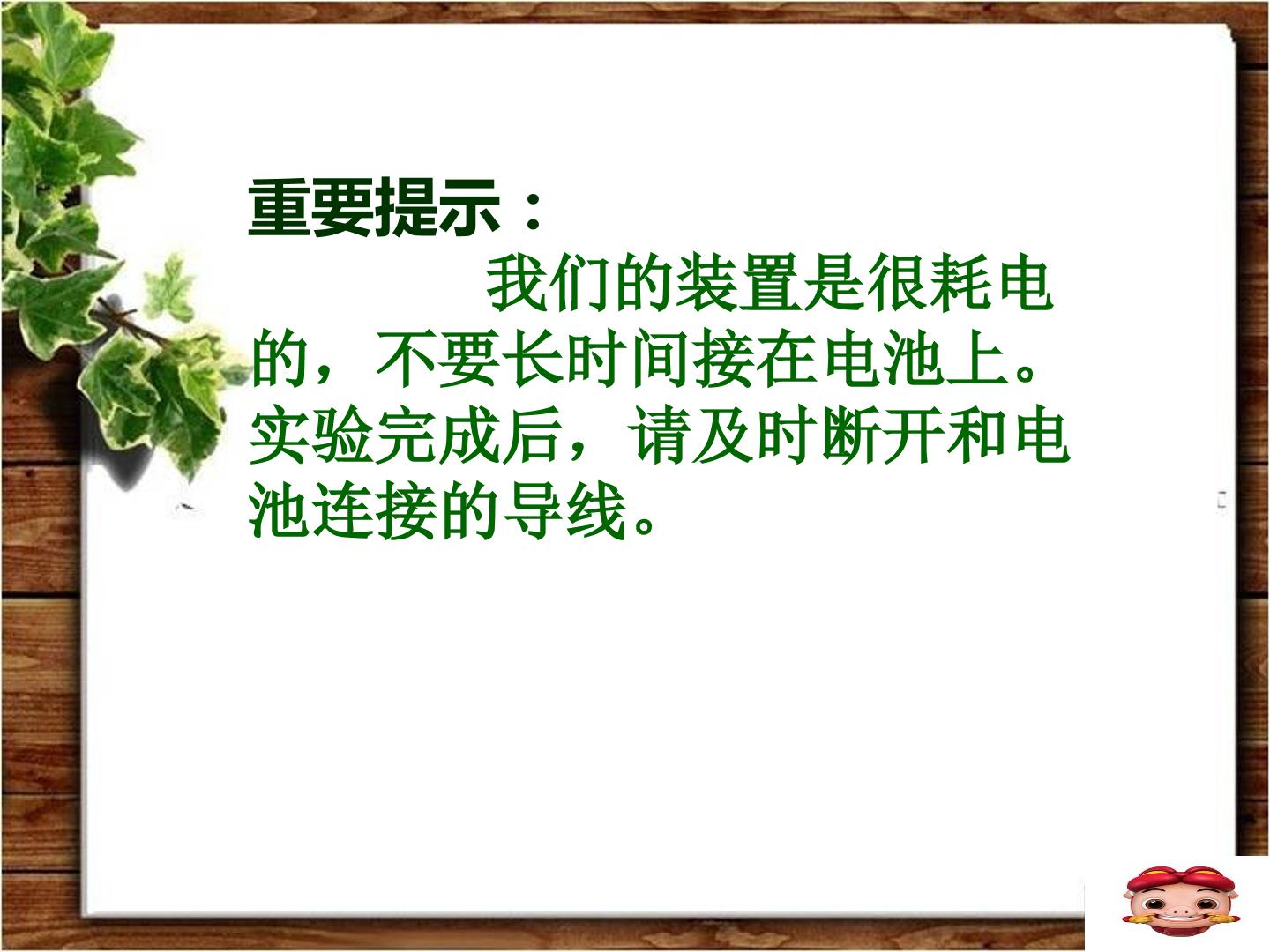 重要提示：

我们的装置是很耗电的，不要长时间接在电池上。实验完成后，请及时断开和电池连接的导线。